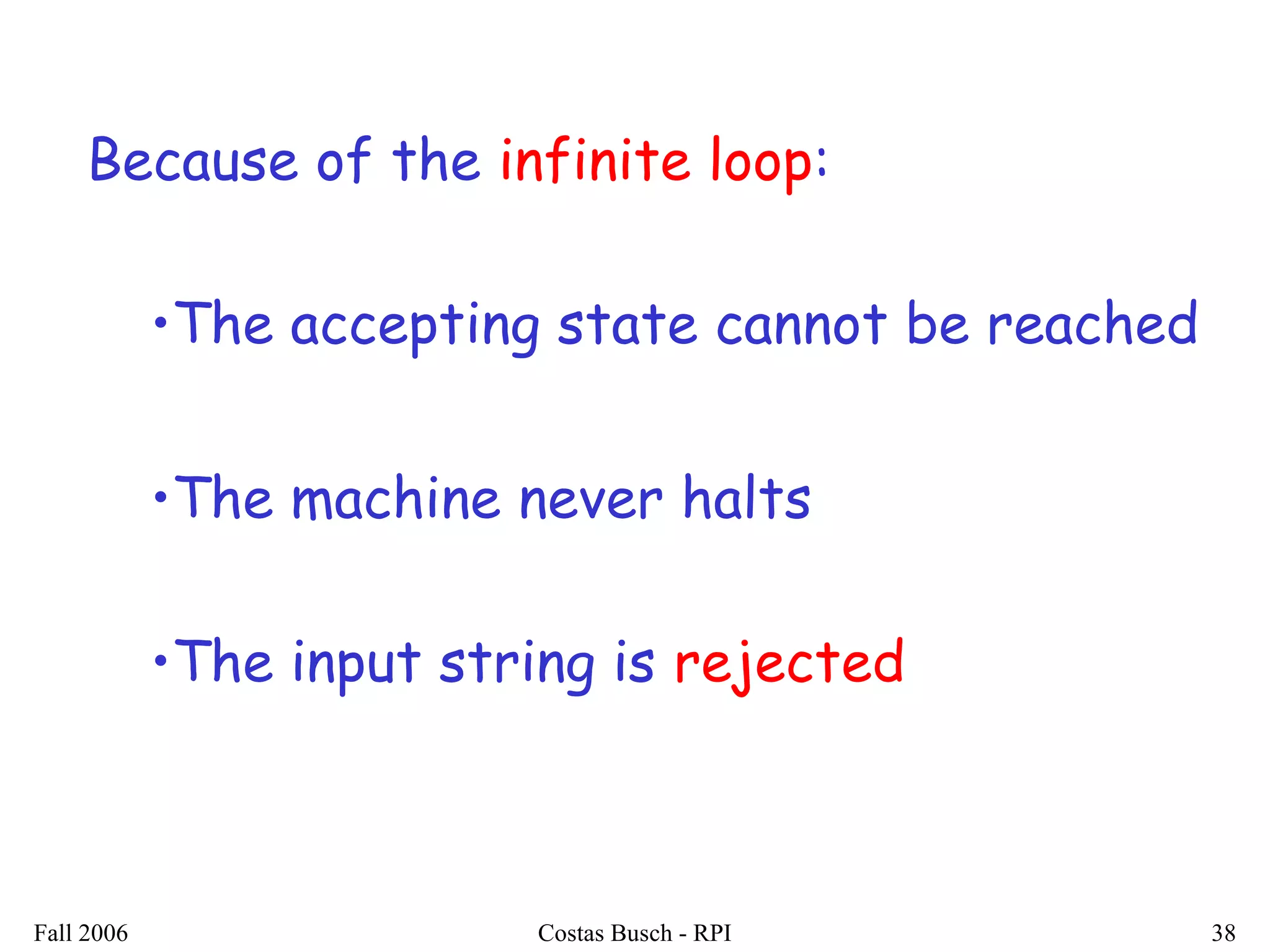 Because of the infinite loop:

•The accepting state cannot be reached

•The machine never halts

•The input string is rejected

Fall 2006

Costas Busch - RPI

38